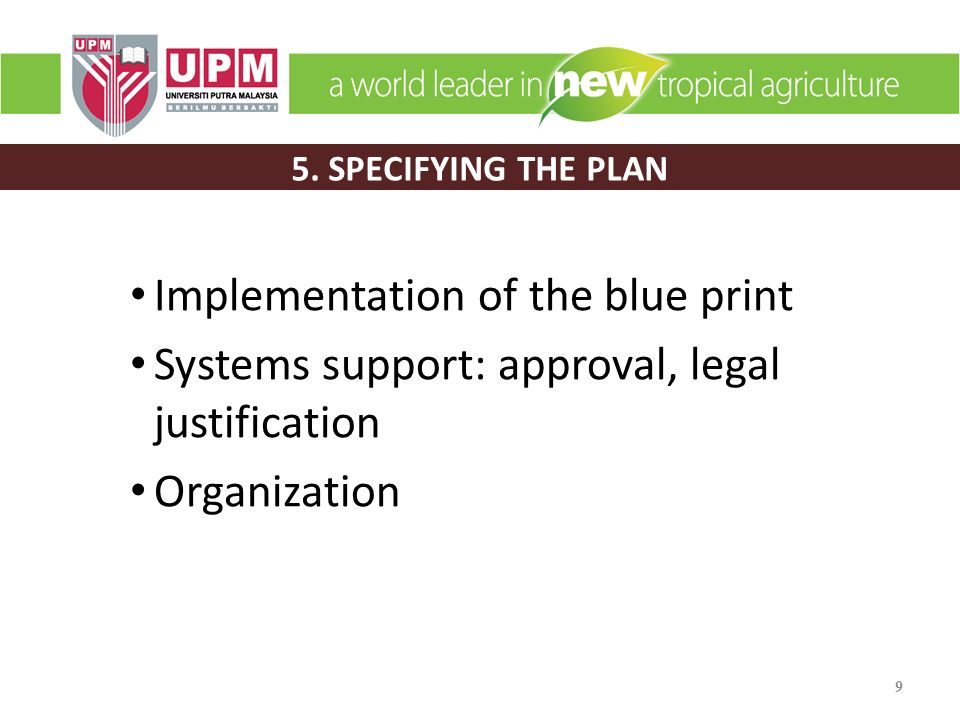 UPM

UPM
UNIVERSITI PUTRA MALAYSIA
BERILMU BERBAKTI

a world leader in new tropical agriculture

5. SPECIFYING THE PLAN

• Implementation of the blue print
• Systems support: approval, legal justification
• Organization

9